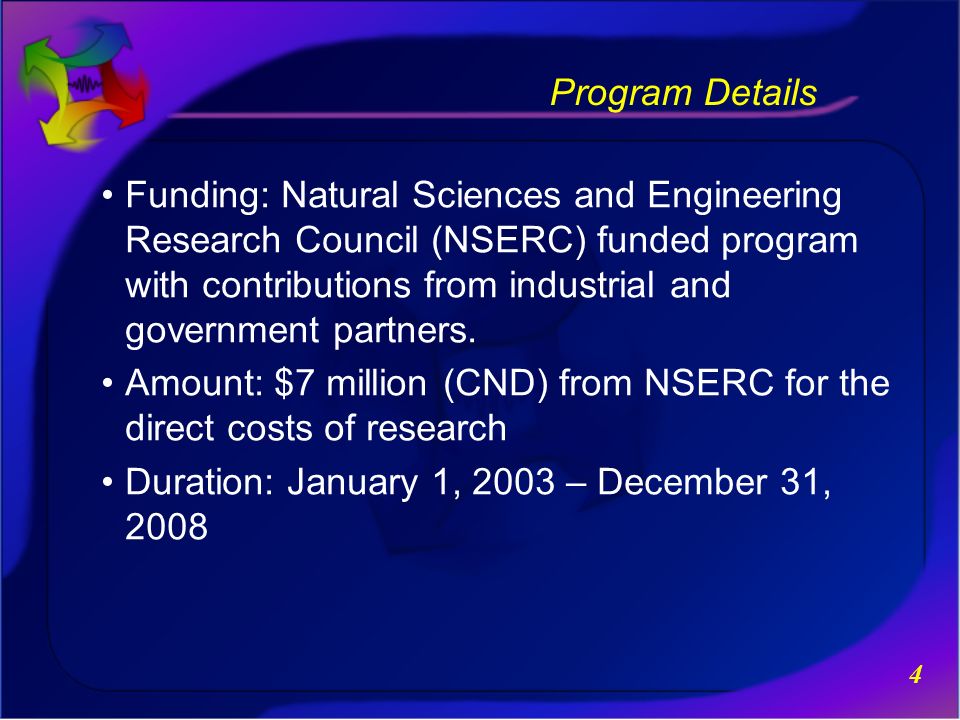 Program Details

• Funding: Natural Sciences and Engineering Research Council (NSERC) funded program with contributions from industrial and government partners.

• Amount: \$7 million (CND) from NSERC for the direct costs of research

• Duration: January 1, 2003 – December 31, 2008

4